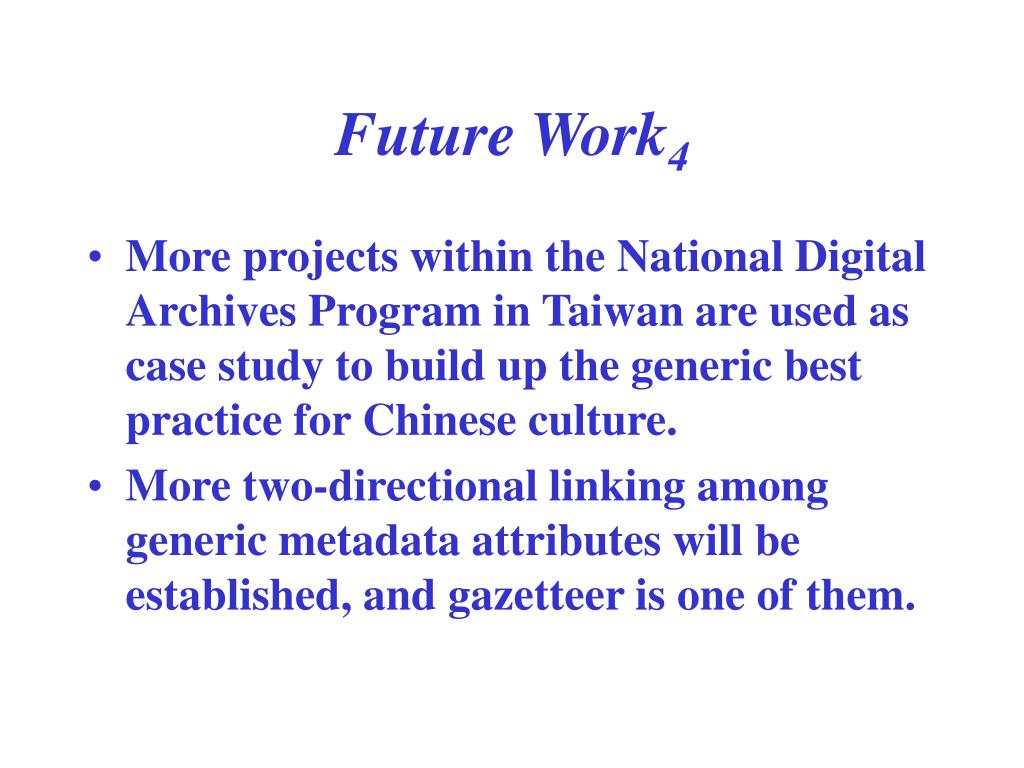 Future Work$_4$

• More projects within the National Digital Archives Program in Taiwan are used as case study to build up the generic best practice for Chinese culture.

• More two-directional linking among generic metadata attributes will be established, and gazetteer is one of them.